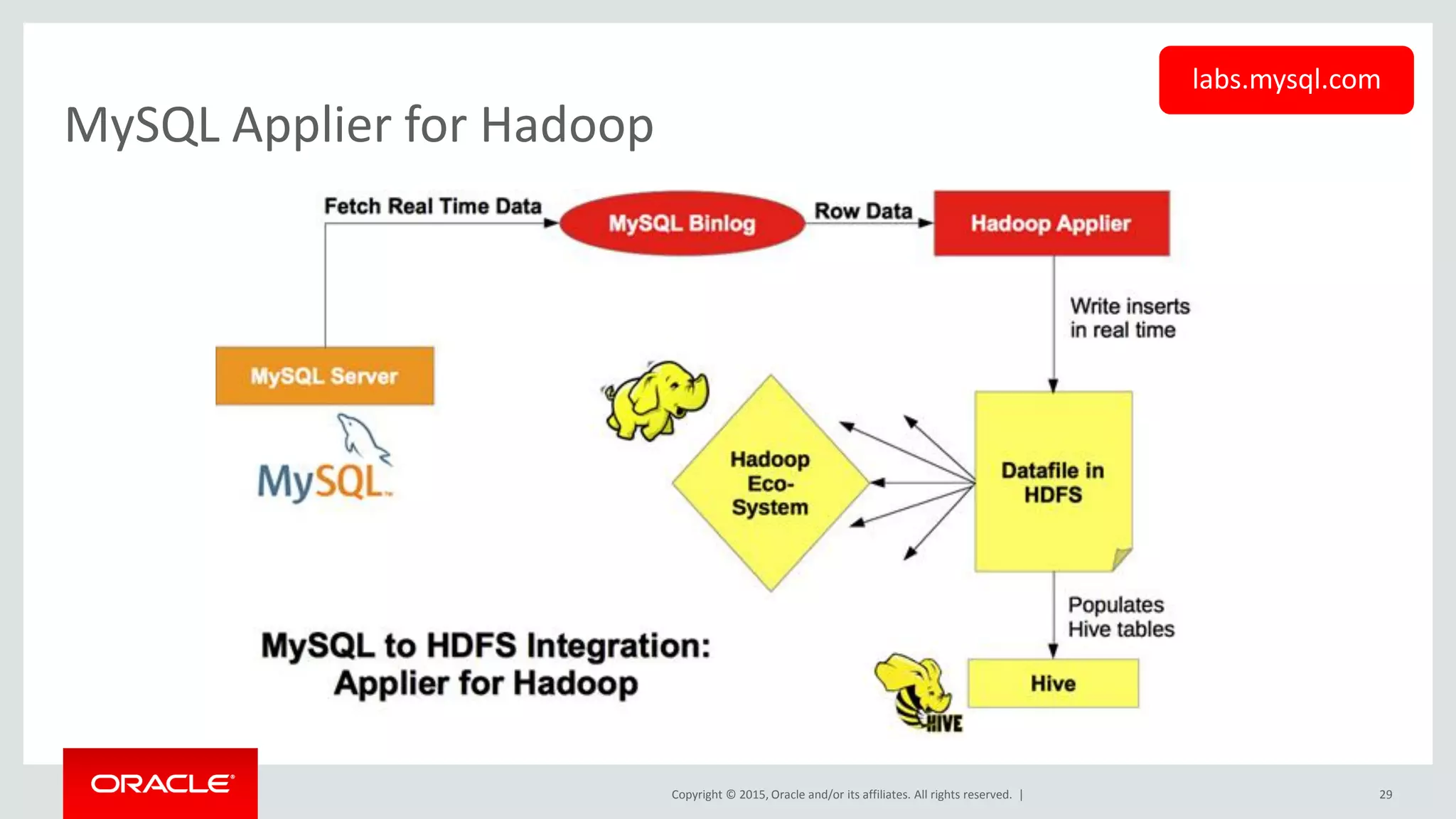 labs.mysql.com

MySQL Applier for Hadoop

Fetch Real Time Data

MySQL Binlog

Row Data

Hadoop Applier

Write inserts in real time

MySQL Server

MySQL

Hadoop Eco-System

Datafile in HDFS

Populates Hive tables

MySQL to HDFS Integration: Applier for Hadoop

HIVE

Hive

ORACLE

Copyright © 2015, Oracle and/or its affiliates. All rights reserved. |

29